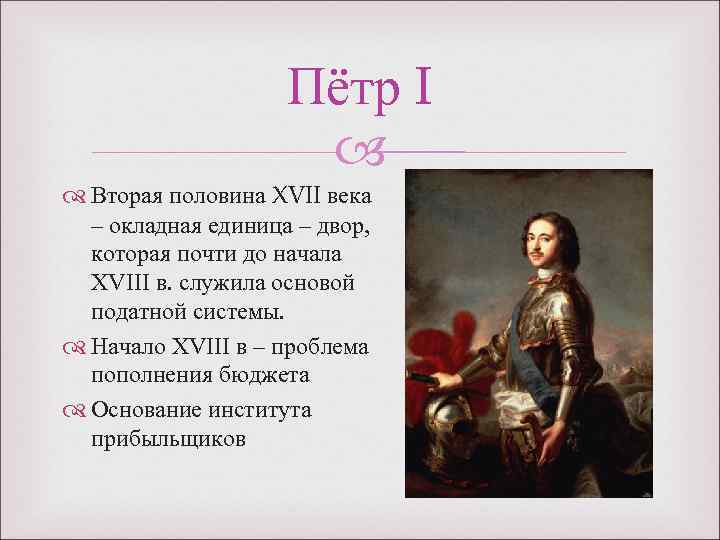 Пётр I

Вторая половина XVII века – окладная единица – двор, которая почти до начала XVIII в. служила основой податной системы.

Начало XVIII в – проблема пополнения бюджета

Основание института прибыльщиков